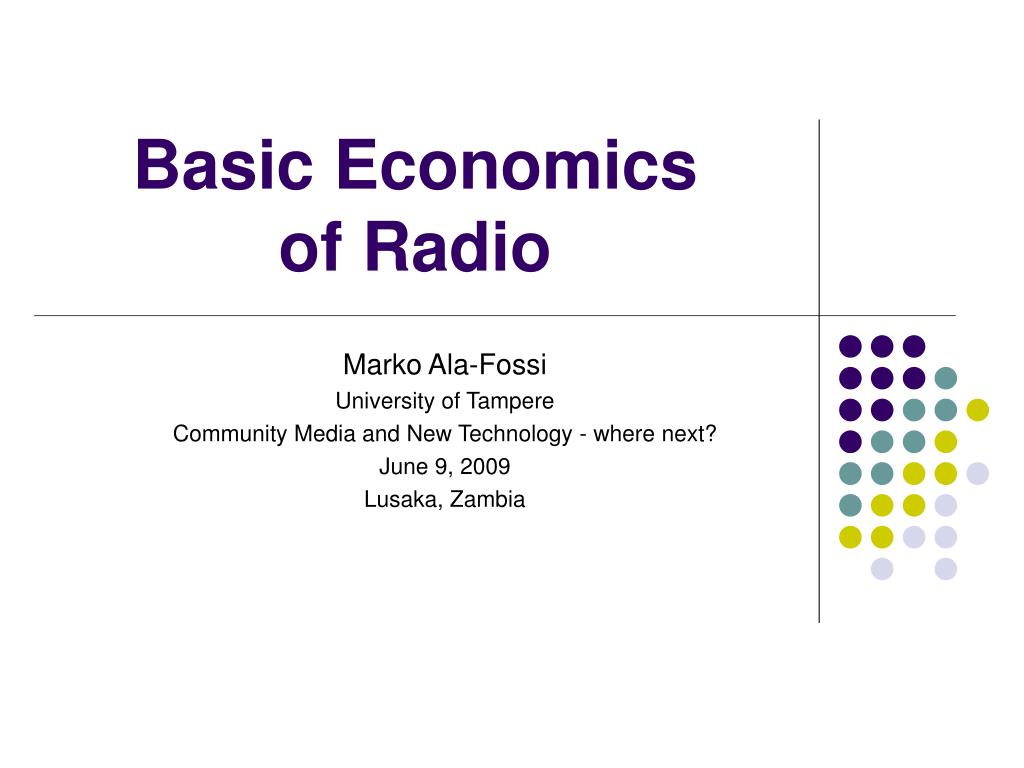 Basic Economics of Radio

Marko Ala-Fossi
University of Tampere
Community Media and New Technology - where next?
June 9, 2009
Lusaka, Zambia